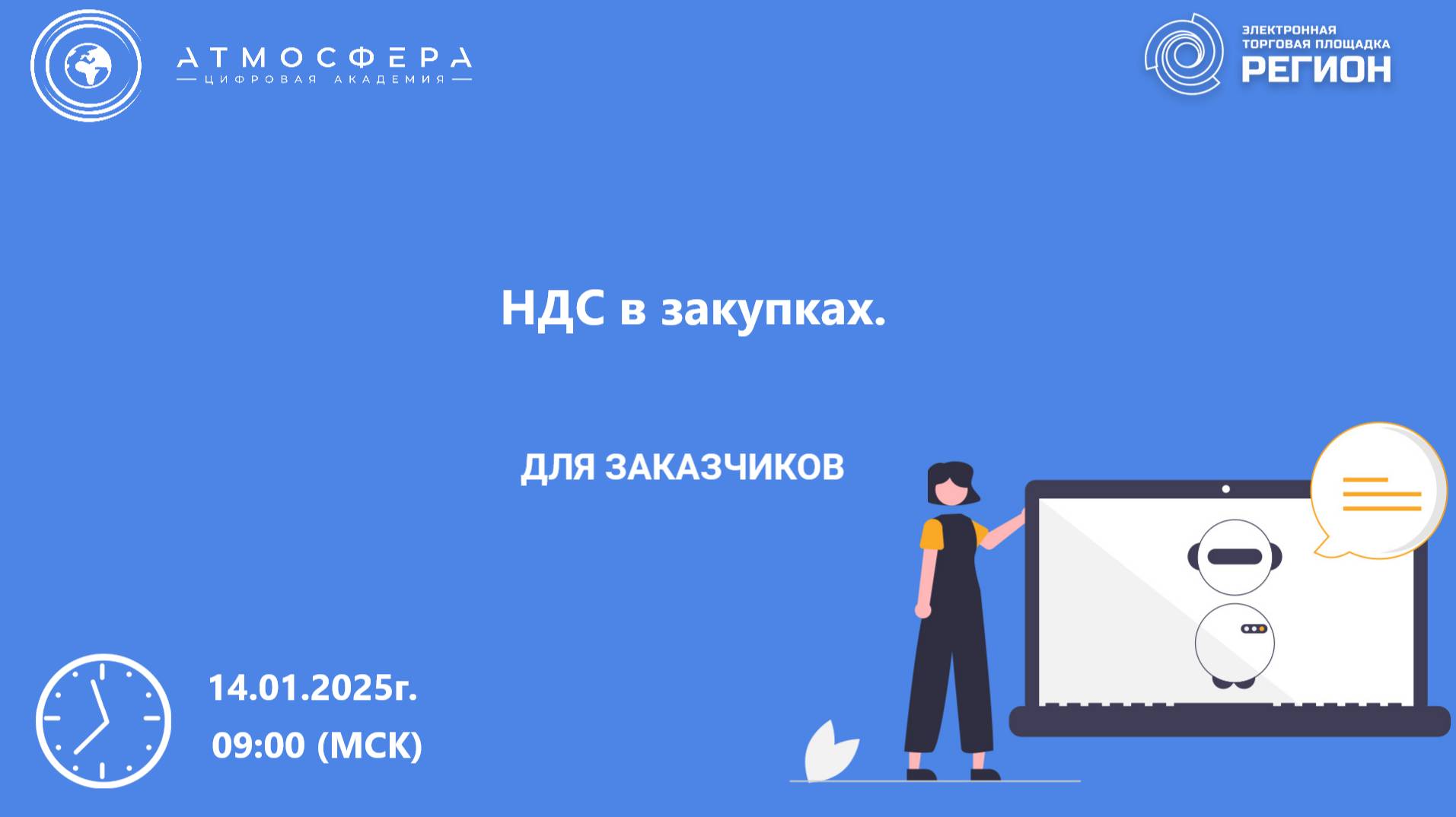 АТМОСФЕРА
ЦИФРОВАЯ АКАДЕМИЯ

ЭЛЕКТРОННАЯ ТОРГОВАЯ ПЛОЩАДКА
РЕГИОН

НДС в закупках.

ДЛЯ ЗАКАЗЧИКОВ

14.01.2025г.
09:00 (МСК)